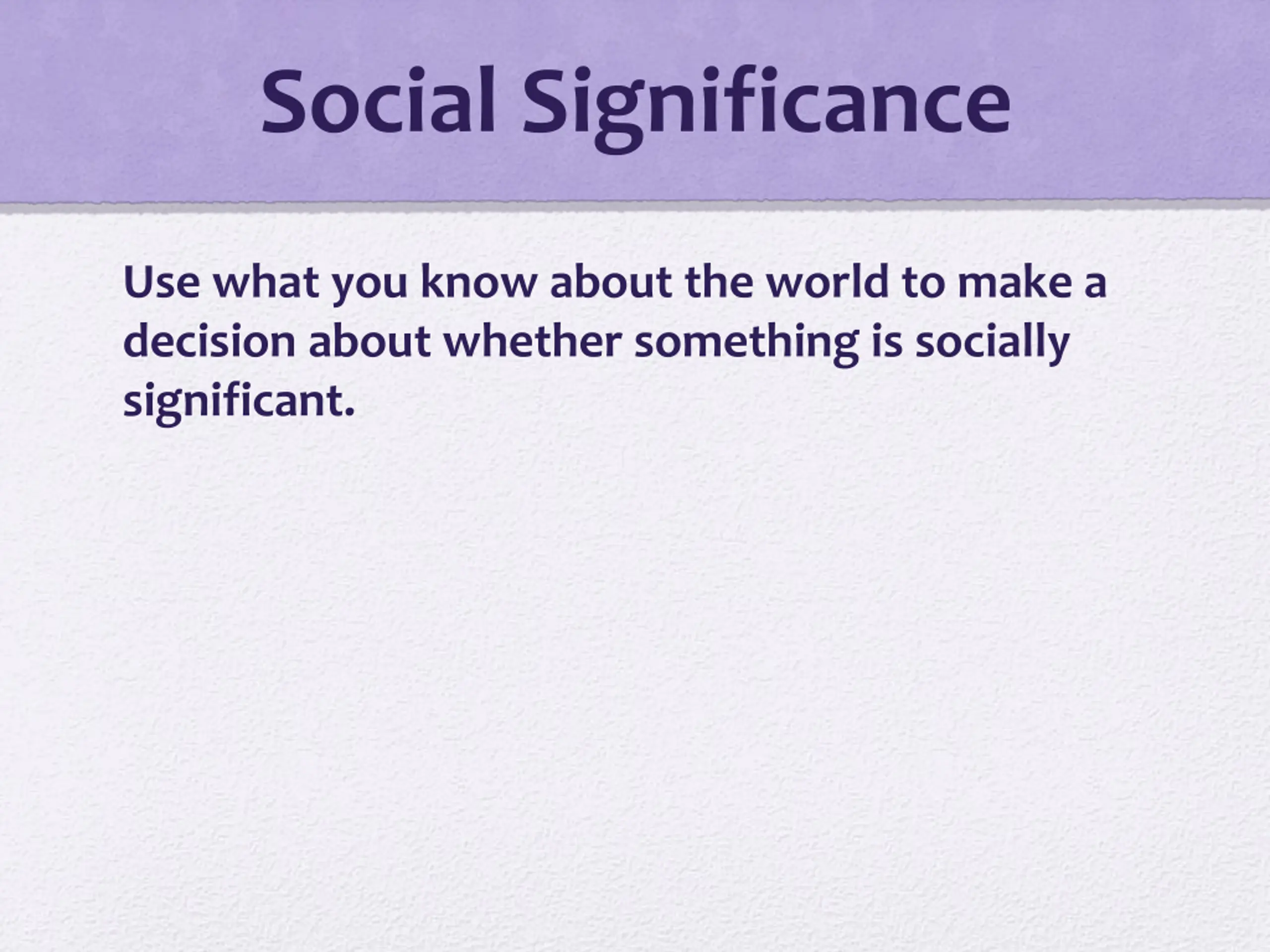 Social Significance

Use what you know about the world to make a decision about whether something is socially significant.